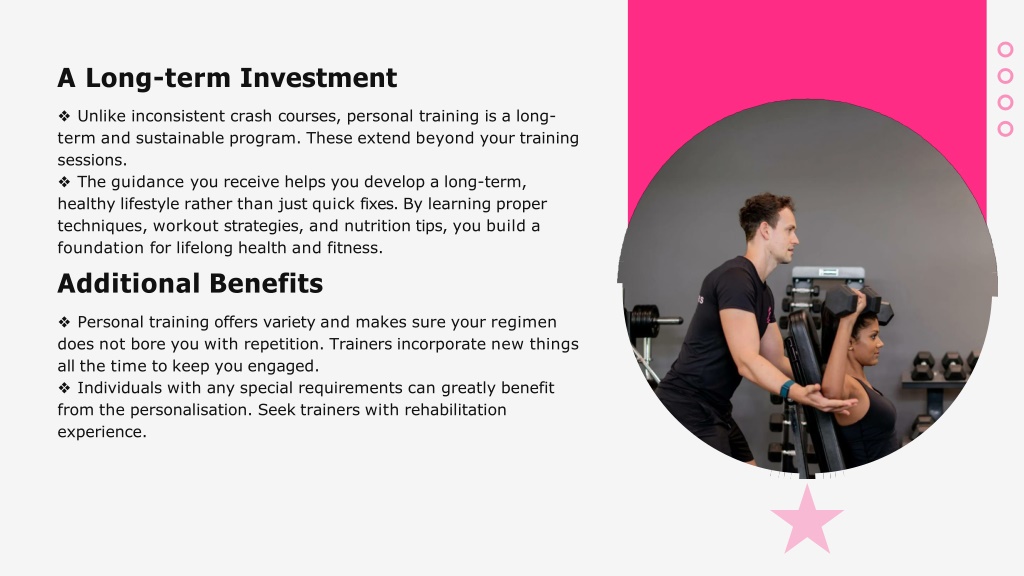 A Long-term Investment

❖ Unlike inconsistent crash courses, personal training is a long-term and sustainable program. These extend beyond your training sessions.
❖ The guidance you receive helps you develop a long-term, healthy lifestyle rather than just quick fixes. By learning proper techniques, workout strategies, and nutrition tips, you build a foundation for lifelong health and fitness.

Additional Benefits

❖ Personal training offers variety and makes sure your regimen does not bore you with repetition. Trainers incorporate new things all the time to keep you engaged.
❖ Individuals with any special requirements can greatly benefit from the personalisation. Seek trainers with rehabilitation experience.